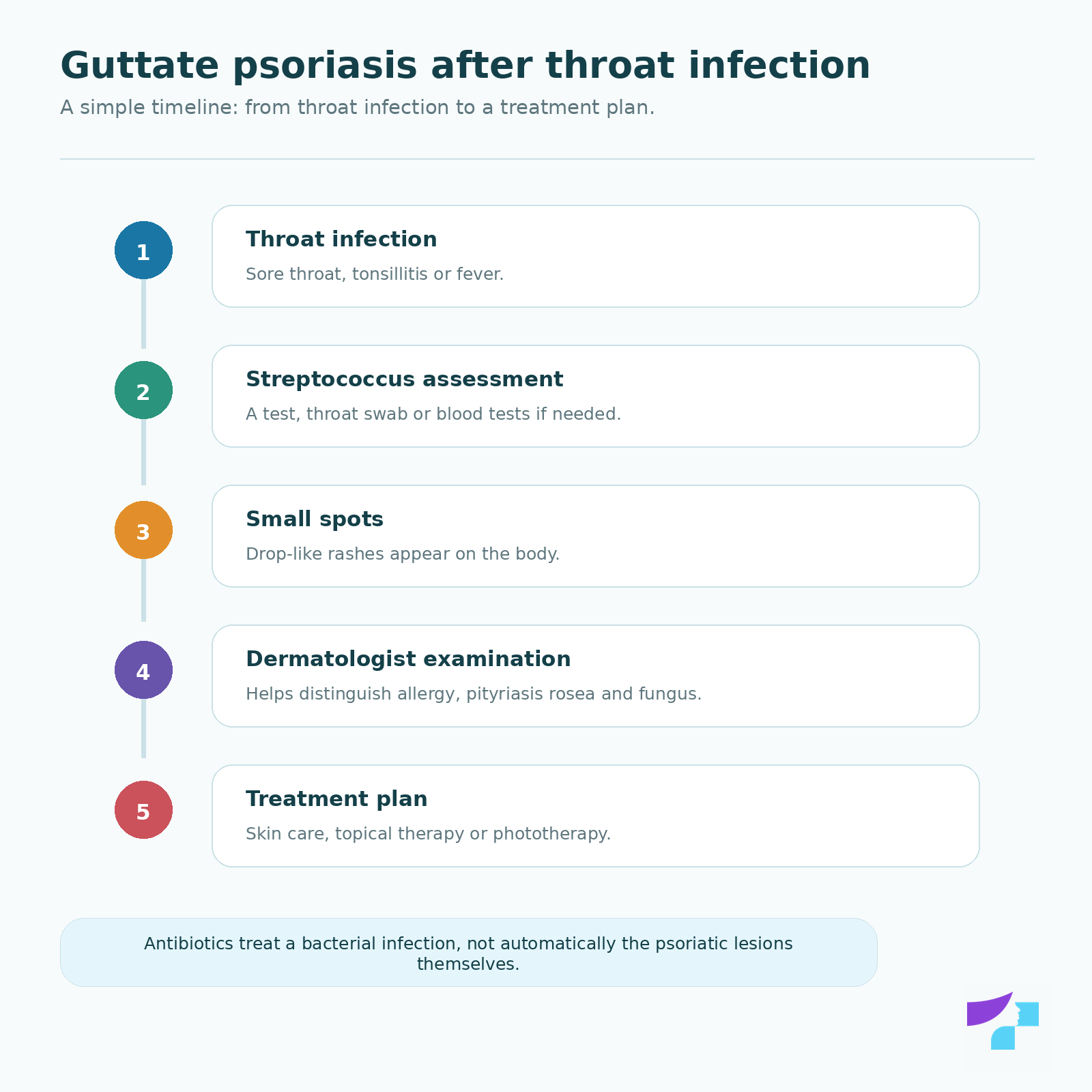 Guttate psoriasis after throat infection

A simple timeline: from throat infection to a treatment plan.

1

Throat infection

Sore throat, tonsillitis or fever.

2

Streptococcus assessment

A test, throat swab or blood tests if needed.

3

Small spots

Drop-like rashes appear on the body.

4

Dermatologist examination

Helps distinguish allergy, pityriasis rosea and fungus.

5

Treatment plan

Skin care, topical therapy or phototherapy.

Antibiotics treat a bacterial infection, not automatically the psoriatic lesions themselves.